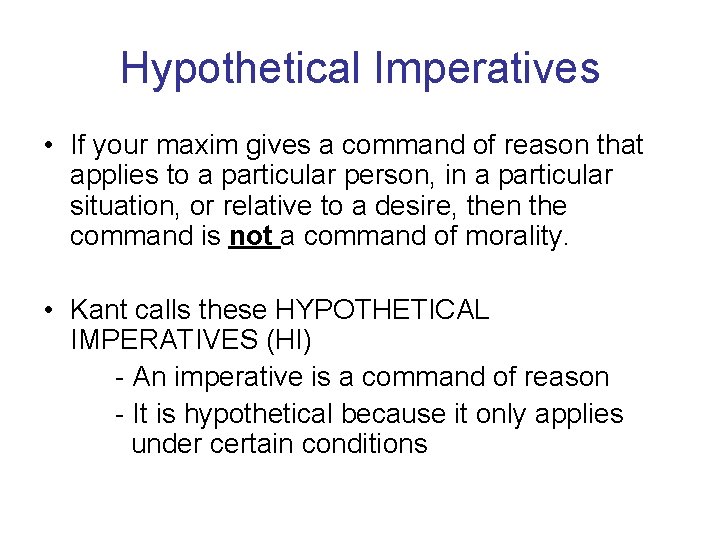 Hypothetical Imperatives

• If your maxim gives a command of reason that applies to a particular person, in a particular situation, or relative to a desire, then the command is not a command of morality.

• Kant calls these HYPOTHETICAL IMPERATIVES (HI)

- An imperative is a command of reason

- It is hypothetical because it only applies under certain conditions